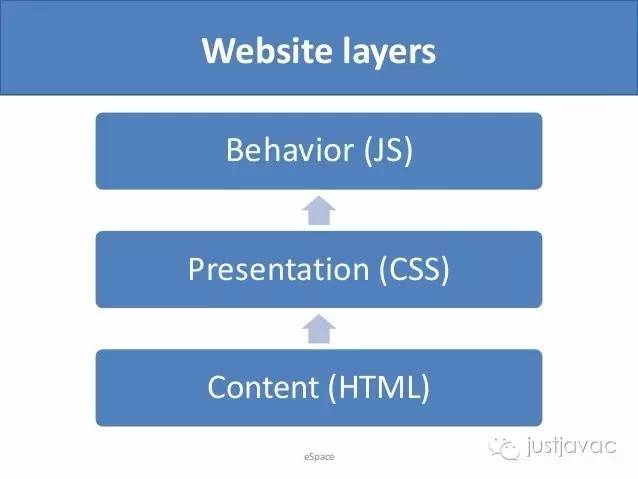 Website layers

Behavior (JS)

Presentation (CSS)

Content (HTML)

eSpace

justjavac